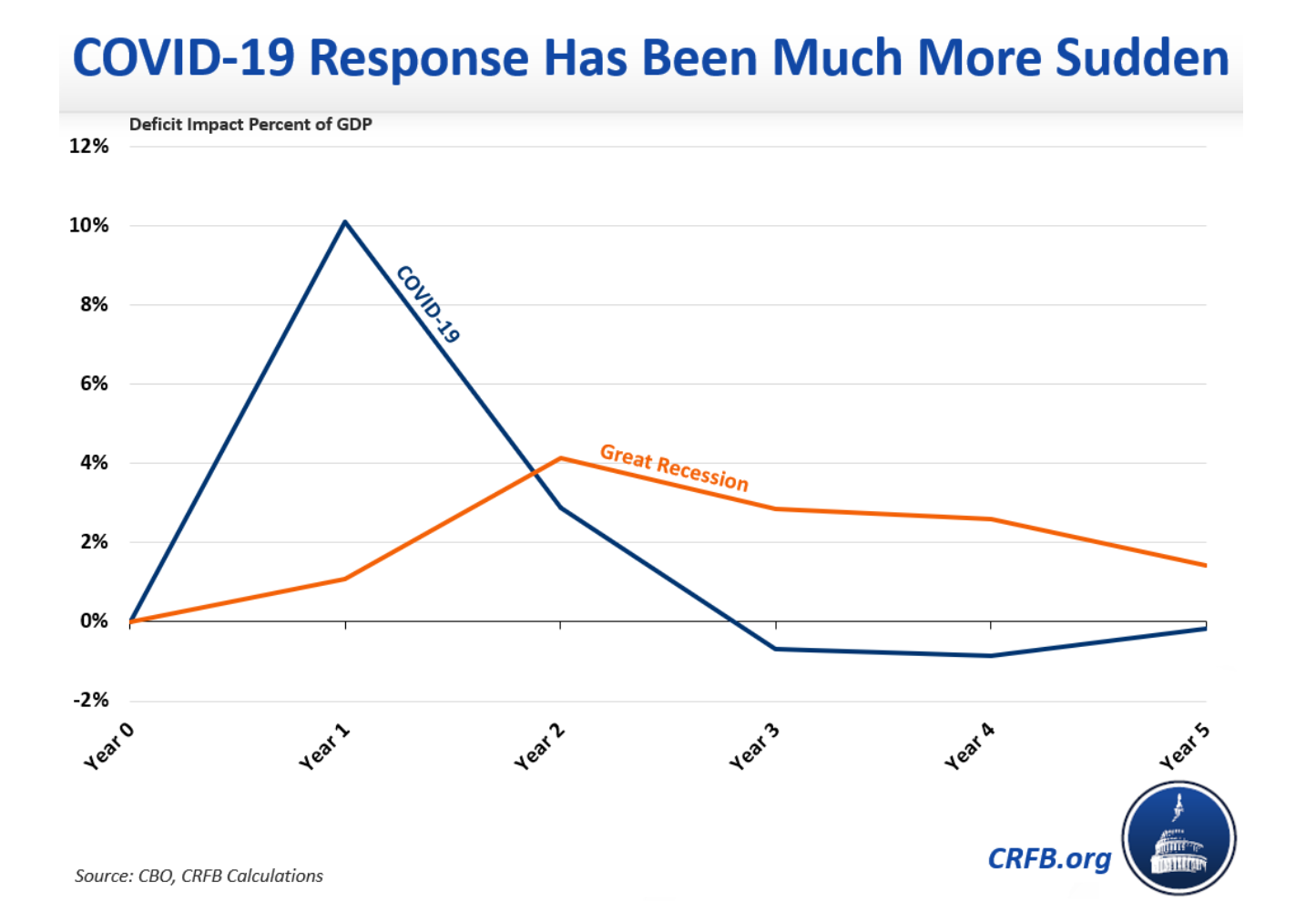 COVID-19 Response Has Been Much More Sudden

Deficit Impact Percent of GDP

12%
10%
8%
6%
4%
2%
0%
-2%

COVID-19

Great Recession

Year 0
Year 1
Year 2
Year 3
Year 4
Year 5

Source: CBO, CRFB Calculations

CRFB.org